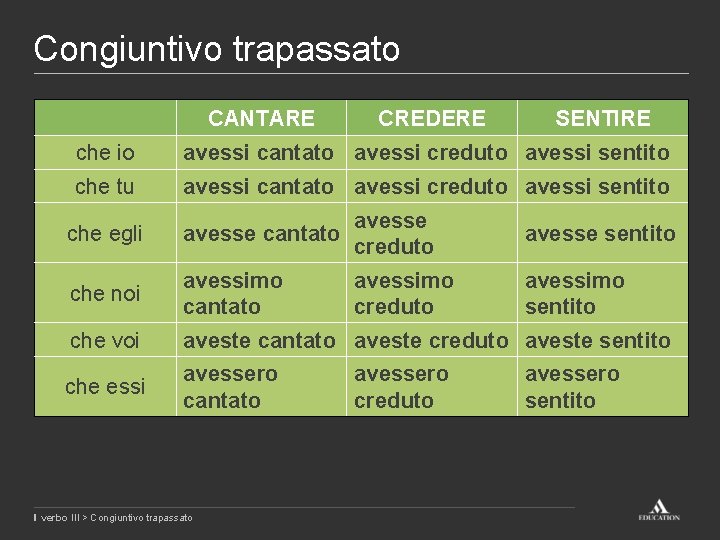 Congiuntivo trapassato

| | CANTARE | CREDERE | SENTIRE |
|---|---|---|---|
| che io | avessi cantato | avessi creduto | avessi sentito |
| che tu | avessi cantato | avessi creduto | avessi sentito |
| che egli | avesse cantato | avesse creduto | avesse sentito |
| che noi | avessimo cantato | avessimo creduto | avessimo sentito |
| che voi | aveste cantato | aveste creduto | aveste sentito |
| che essi | avessero cantato | avessero creduto | avessero sentito |

Il verbo III > Congiuntivo trapassato

EDUCATION